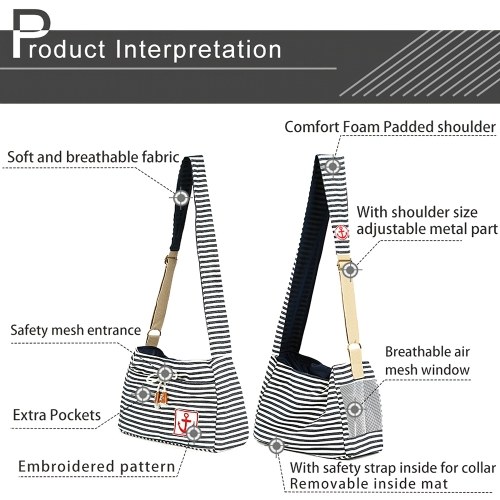 Product Interpretation

Soft and breathable fabric

Safety mesh entrance

Extra Pockets

Embroidered pattern

Comfort Foam Padded shoulder

With shoulder size adjustable metal part

Breathable air mesh window

With safety strap inside for collar
Removable inside mat